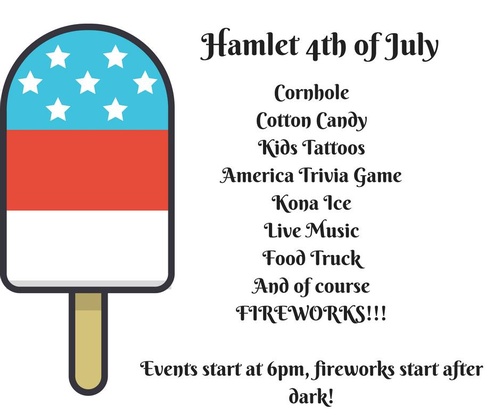 Hamlet 4th of July

Cornhole
Cotton Candy
Kids Tattoos
America Trivia Game
Kona Ice
Live Music
Food Truck
And of course
FIREWORKS!!!

Events start at 6pm, fireworks start after dark!